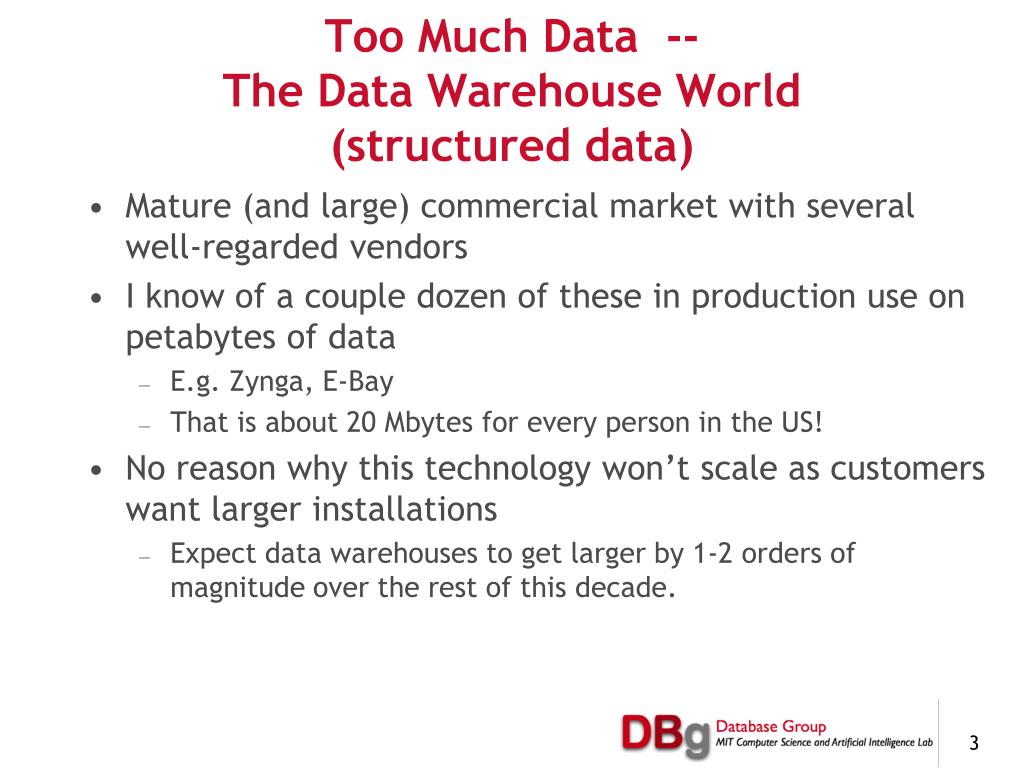 Too Much Data --
The Data Warehouse World
(structured data)

• Mature (and large) commercial market with several well-regarded vendors
• I know of a couple dozen of these in production use on petabytes of data
  – E.g. Zynga, E-Bay
  – That is about 20 Mbytes for every person in the US!
• No reason why this technology won't scale as customers want larger installations
  – Expect data warehouses to get larger by 1-2 orders of magnitude over the rest of this decade.

DBg Database Group
MIT Computer Science and Artificial Intelligence Lab

3